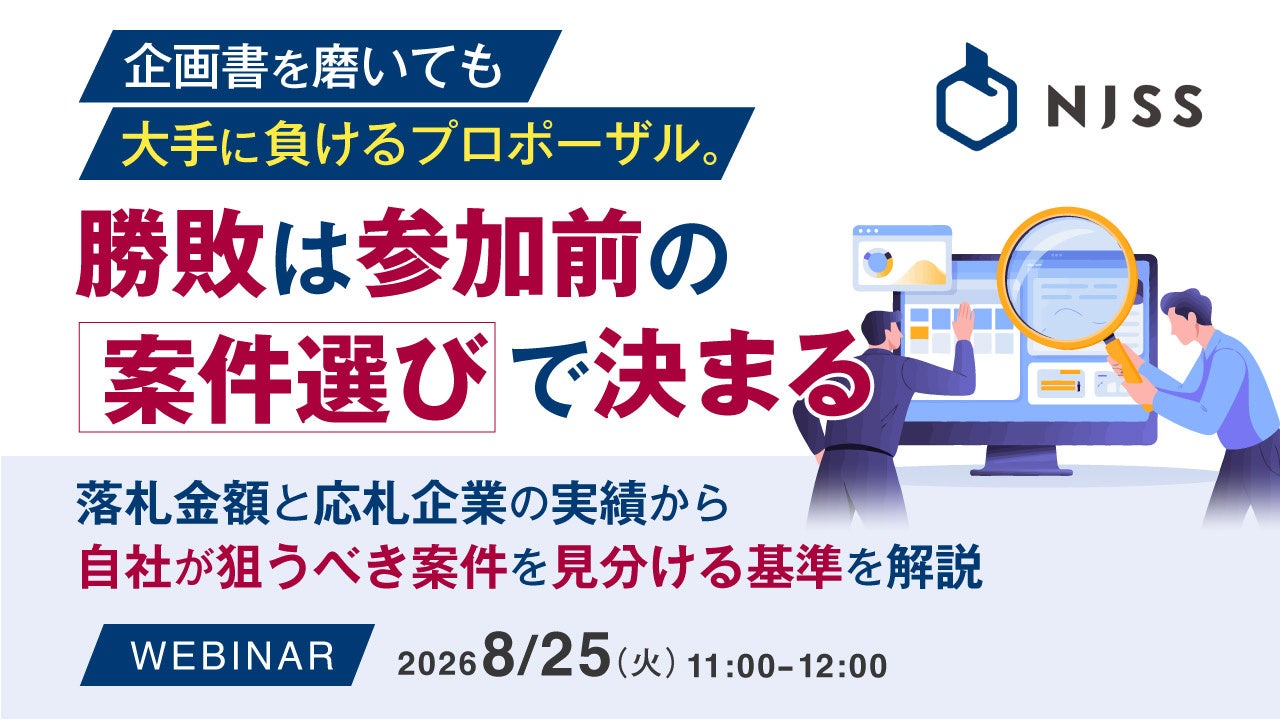 企画書を磨いても
大手に負けるプロポーザル。

NJSS

勝敗は参加前の
案件選びで決まる

落札金額と応札企業の実績から
自社が狙うべき案件を見分ける基準を解説

WEBINAR

2026 8/25（火）11:00-12:00